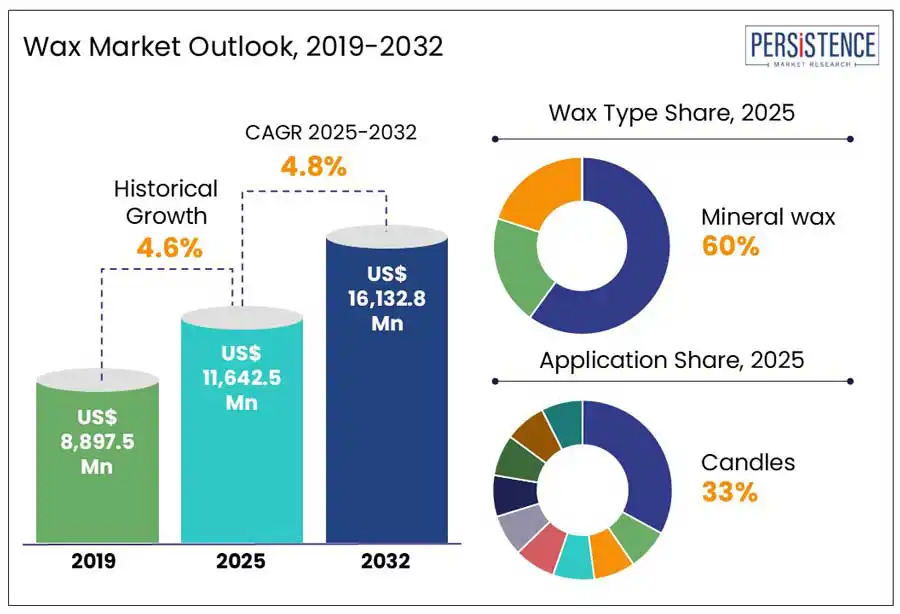 Wax Market Outlook, 2019-2032

PERSISTENCE
MARKET RESEARCH

CAGR 2025-2032
4.8%

Historical Growth
4.6%

US$ 8,897.5 Mn

US$ 11,642.5 Mn

US$ 16,132.8 Mn

2019
2025
2032

Wax Type Share, 2025

Mineral wax
60%

Application Share, 2025

Candles
33%